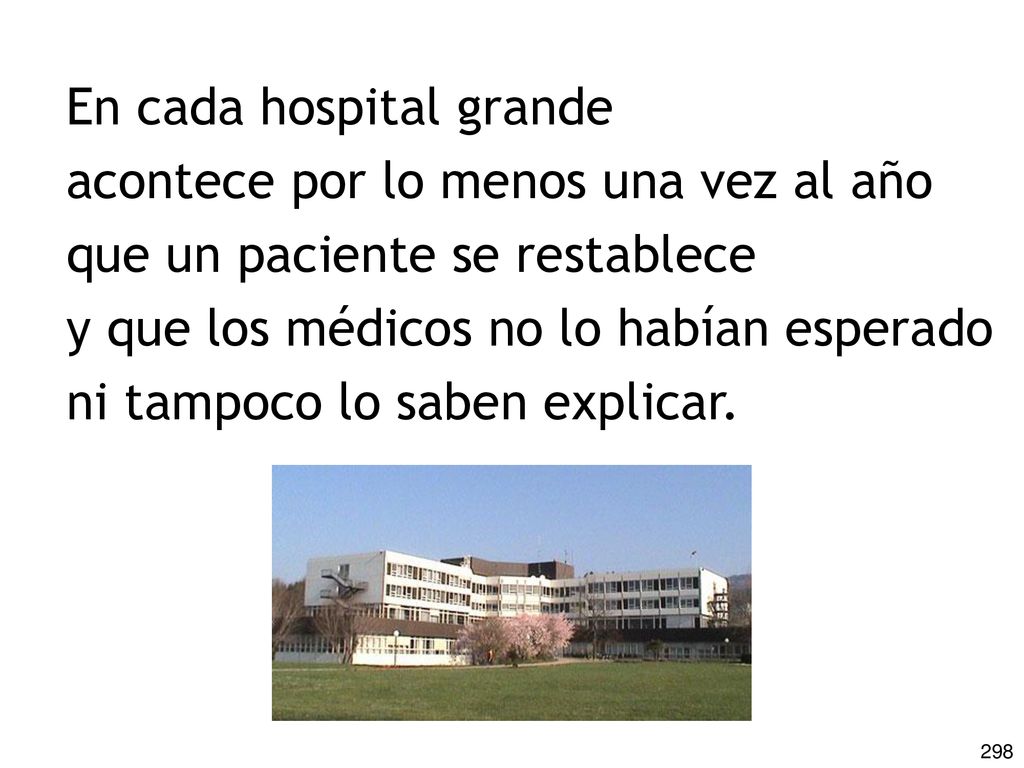 En cada hospital grande
acontece por lo menos una vez al año
que un paciente se restablece
y que los médicos no lo habían esperado
ni tampoco lo saben explicar.

298